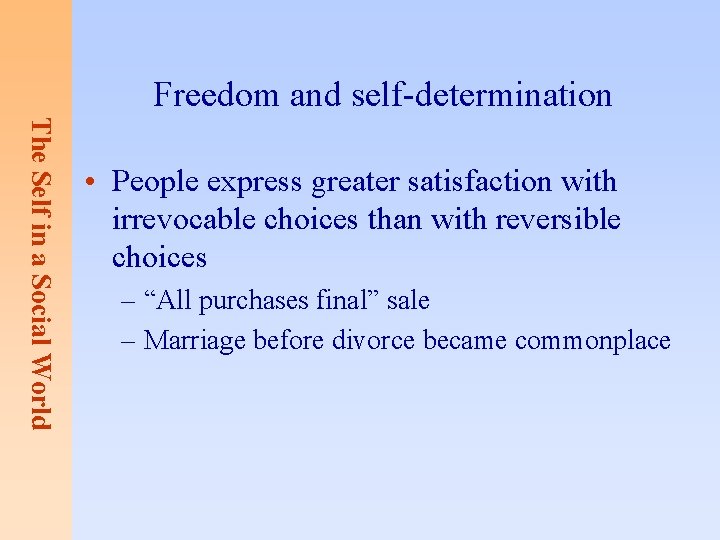 The Self in a Social World

Freedom and self-determination

• People express greater satisfaction with irrevocable choices than with reversible choices
– “All purchases final” sale
– Marriage before divorce became commonplace